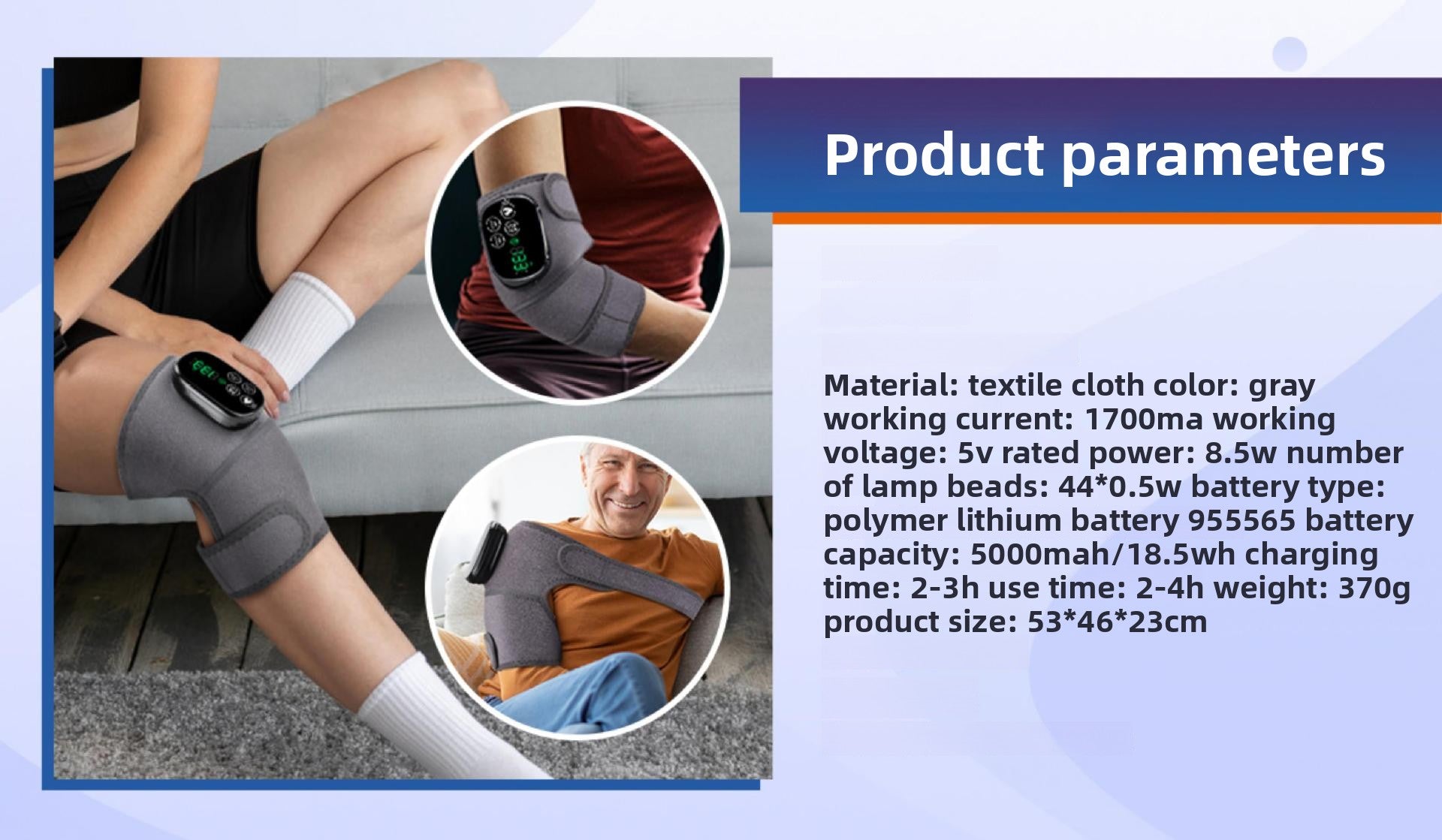 Product parameters

Material: textile cloth color: gray working current: 1700ma working voltage: 5v rated power: 8.5w number of lamp beads: 44*0.5w battery type: polymer lithium battery 955565 battery capacity: 5000mah/18.5wh charging time: 2-3h use time: 2-4h weight: 370g product size: 53*46*23cm